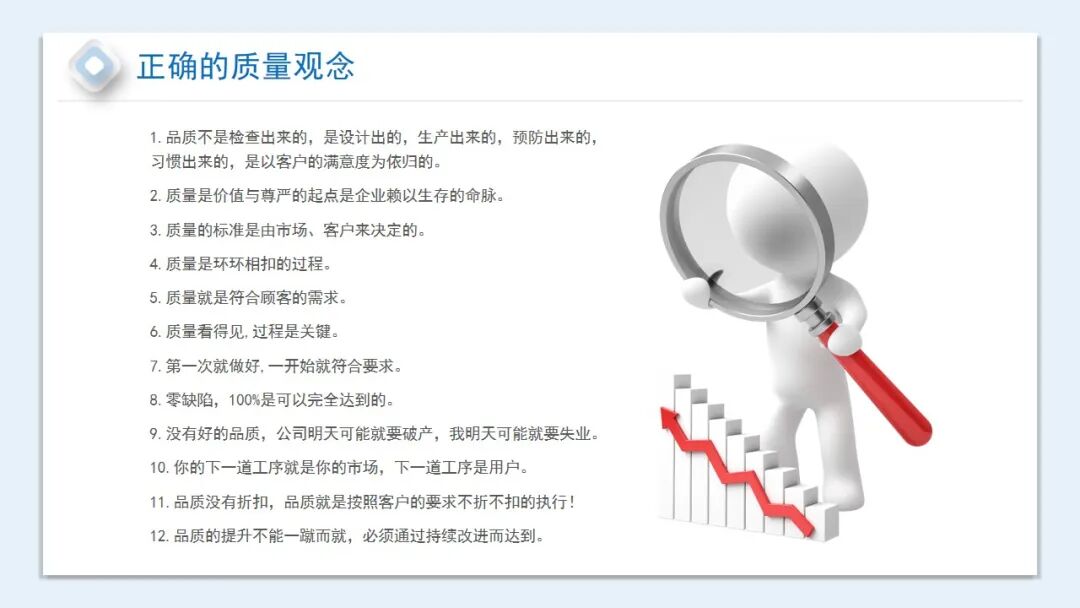 正确的质量观念

1. 品质不是检查出来的，是设计出的，生产出来的，预防出来的，习惯出来的，是以客户的满意度为依归的。

2. 质量是价值与尊严的起点是企业赖以生存的命脉。

3. 质量的标准是由市场、客户来决定的。

4. 质量是环环相扣的过程。

5. 质量就是符合顾客的需求。

6. 质量看得见, 过程是关键。

7. 第一次就做好, 一开始就符合要求。

8. 零缺陷，100%是可以完全达到的。

9. 没有好的品质，公司明天可能就要破产，我明天可能就要失业。

10. 你的下一道工序就是你的市场，下一道工序是用户。

11. 品质没有折扣，品质就是按照客户的要求不折不扣的执行！

12. 品质的提升不能一蹴而就，必须通过持续改进而达到。